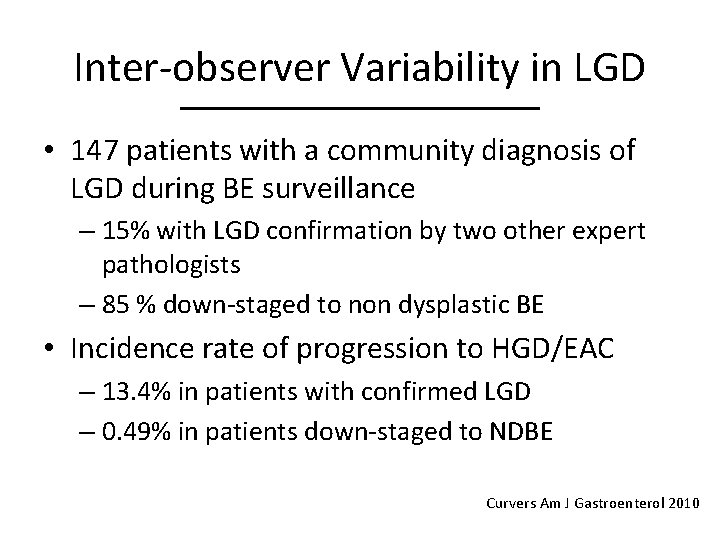 Inter-observer Variability in LGD

• 147 patients with a community diagnosis of LGD during BE surveillance
– 15% with LGD confirmation by two other expert pathologists
– 85 % down-staged to non dysplastic BE

• Incidence rate of progression to HGD/EAC
– 13.4% in patients with confirmed LGD
– 0.49% in patients down-staged to NDBE

Curvers Am J Gastroenterol 2010